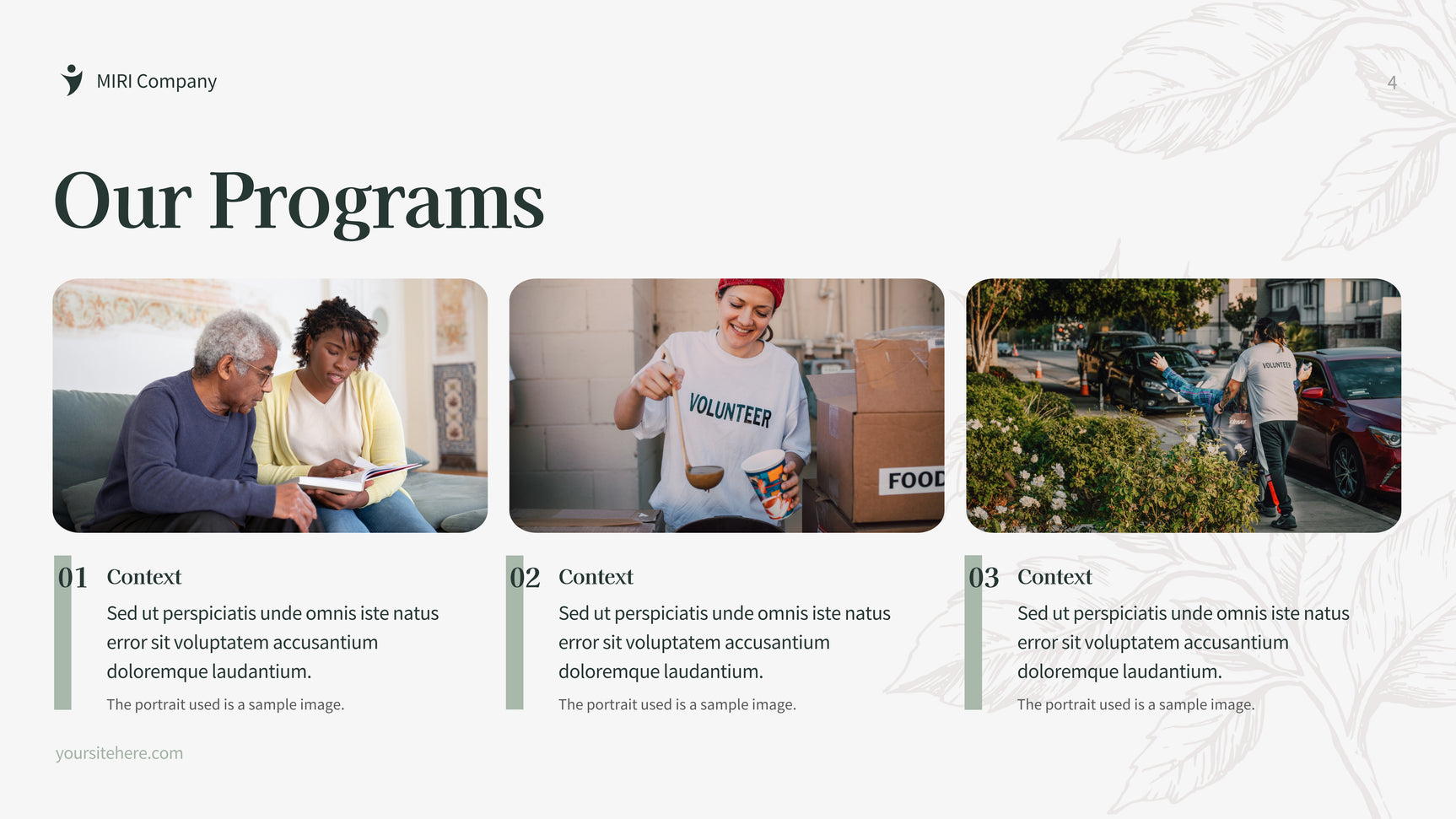 MIRI Company

4

Our Programs

VOLUNTEER

FOOD

VOLUNTEER

01 Context

Sed ut perspiciatis unde omnis iste natus error sit voluptatem accusantium doloremque laudantium.

The portrait used is a sample image.

02 Context

Sed ut perspiciatis unde omnis iste natus error sit voluptatem accusantium doloremque laudantium.

The portrait used is a sample image.

03 Context

Sed ut perspiciatis unde omnis iste natus error sit voluptatem accusantium doloremque laudantium.

The portrait used is a sample image.

yoursitehere.com